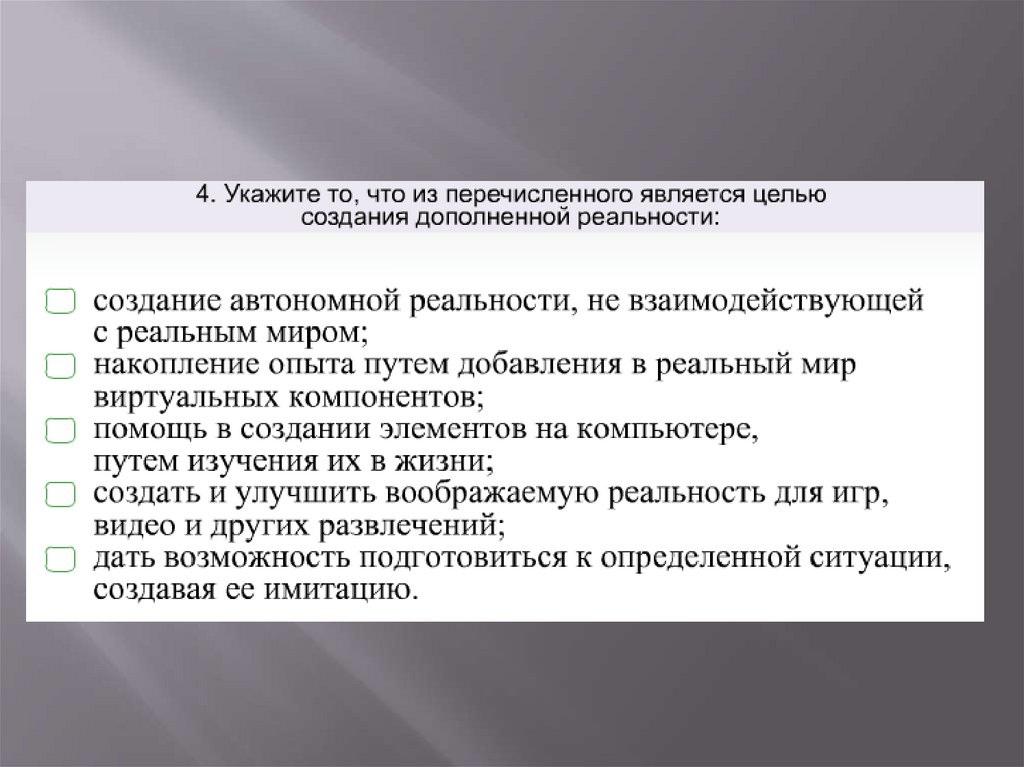 4. Укажите то, что из перечисленного является целью создания дополненной реальности:

создание автономной реальности, не взаимодействующей с реальным миром;
накопление опыта путем добавления в реальный мир виртуальных компонентов;
помощь в создании элементов на компьютере, путем изучения их в жизни;
создать и улучшить воображаемую реальность для игр, видео и других развлечений;
дать возможность подготовиться к определенной ситуации, создавая ее имитацию.